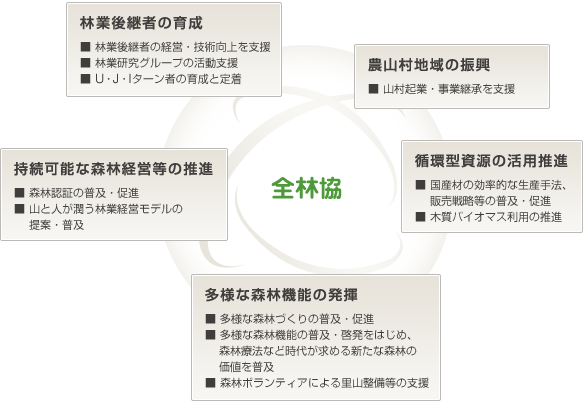 林業後継者の育成

■ 林業後継者の経営・技術向上を支援
■ 林業研究グループの活動支援
■ U・J・Iターン者の育成と定着

農山村地域の振興

■ 山村起業・事業継承を支援

持続可能な森林経営等の推進

■ 森林認証の普及・促進
■ 山と人が潤う林業経営モデルの提案・普及

全林協

循環型資源の活用推進

■ 国産材の効率的な生産手法、販売戦略等の普及・促進
■ 木質バイオマス利用の推進

多様な森林機能の発揮

■ 多様な森林づくりの普及・促進
■ 多様な森林機能の普及・啓発をはじめ、森林療法など時代が求める新たな森林の価値を普及
■ 森林ボランティアによる里山整備等の支援